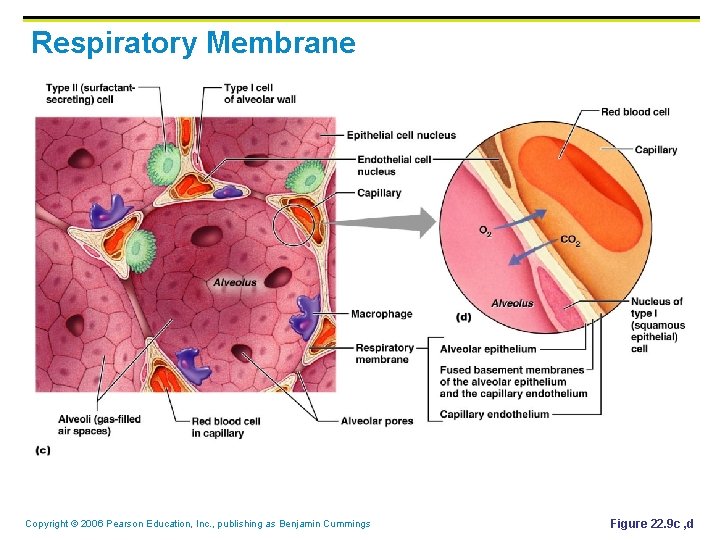 Respiratory Membrane

Type II (surfactant-secreting) cell

Type I cell of alveolar wall

Epithelial cell nucleus

Endothelial cell nucleus

Capillary

Alveolus

Macrophage

Respiratory membrane

Alveoli (gas-filled air spaces)

Red blood cell in capillary

Alveolar pores

(c)

Red blood cell

Capillary

$O_2$

$CO_2$

Alveolus

(d)

Nucleus of type I (squamous epithelial) cell

Alveolar epithelium

Fused basement membranes of the alveolar epithelium and the capillary endothelium

Capillary endothelium

Copyright © 2006 Pearson Education, Inc., publishing as Benjamin Cummings

Figure 22.9c ,d